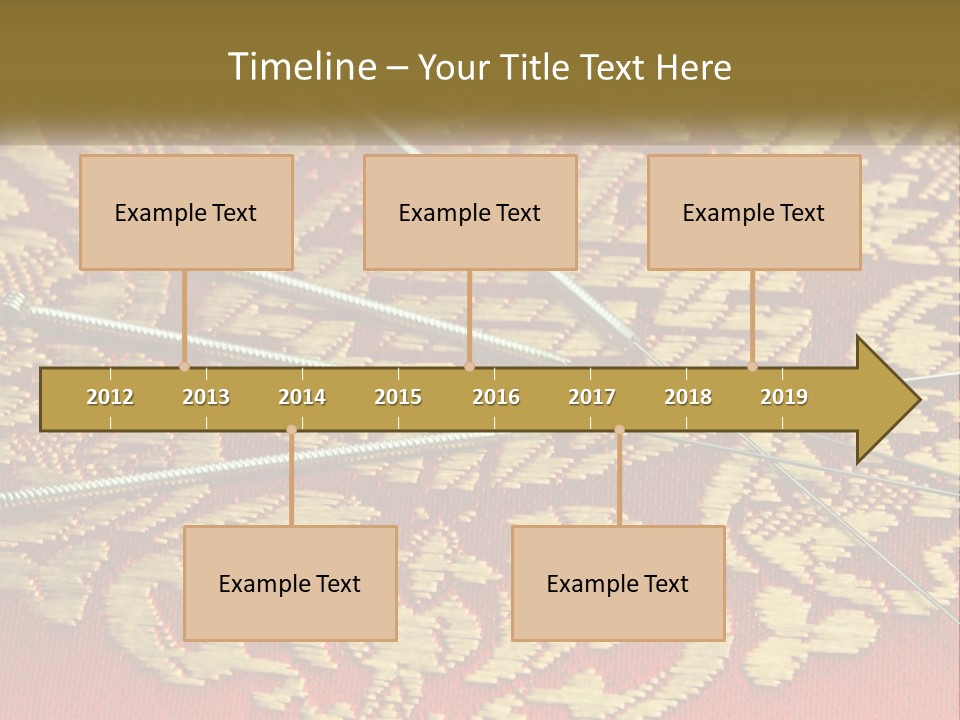 Timeline – Your Title Text Here

Example Text

Example Text

Example Text

2012 2013 2014 2015 2016 2017 2018 2019

Example Text

Example Text